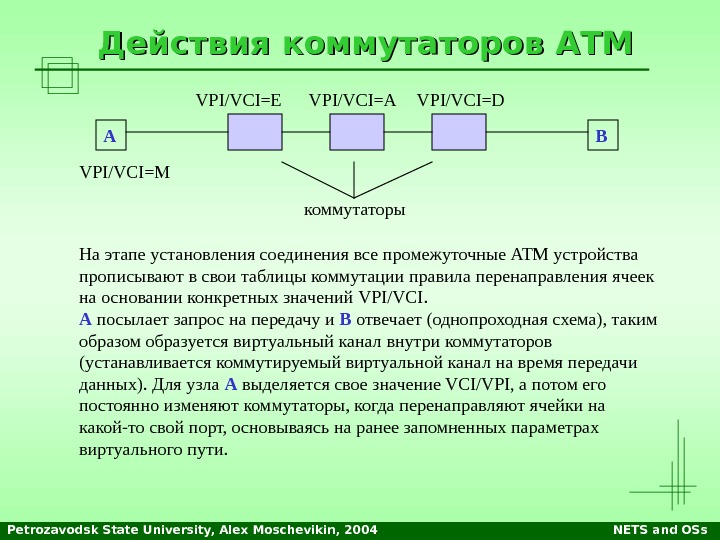 Действия коммутаторов ATM

VPI/VCI=E VPI/VCI=A VPI/VCI=D

A

B

VPI/VCI=M

коммутаторы

На этапе установления соединения все промежуточные ATM устройства прописывают в свои таблицы коммутации правила перенаправления ячеек на основании конкретных значений VPI/VCI.
A посылает запрос на передачу и B отвечает (однопроходная схема), таким образом образуется виртуальный канал внутри коммутаторов (устанавливается коммутируемый виртуальной канал на время передачи данных). Для узла A выделяется свое значение VCI/VPI, а потом его постоянно изменяют коммутаторы, когда перенаправляют ячейки на какой-то свой порт, основываясь на ранее запомненных параметрах виртуального пути.

Petrozavodsk State University, Alex Moschevikin, 2004

NETS and OSs